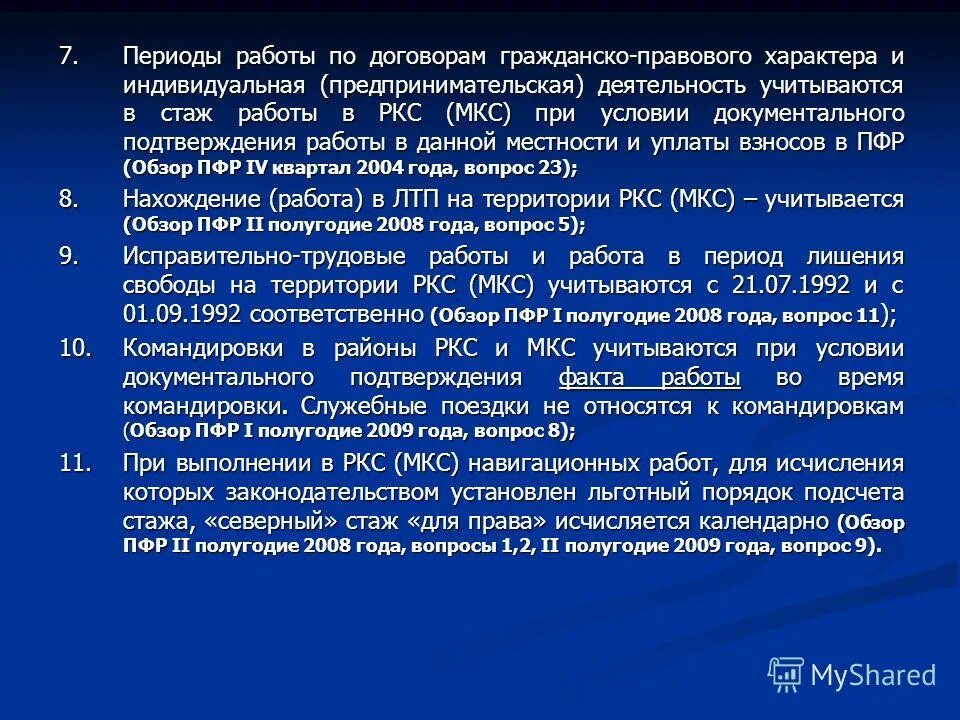 7. Периоды работы по договорам гражданско-правового характера и индивидуальная (предпринимательская) деятельность учитываются в стаж работы в РКС (МКС) при условии документального подтверждения работы в данной местности и уплаты взносов в ПФР (Обзор ПФР IV квартал 2004 года, вопрос 23);

8. Нахождение (работа) в ЛТП на территории РКС (МКС) – учитывается (Обзор ПФР II полугодие 2008 года, вопрос 5);

9. Исправительно-трудовые работы и работа в период лишения свободы на территории РКС (МКС) учитываются с 21.07.1992 и с 01.09.1992 соответственно (Обзор ПФР I полугодие 2008 года, вопрос 11);

10. Командировки в районы РКС и МКС учитываются при условии документального подтверждения факта работы во время командировки. Служебные поездки не относятся к командировкам (Обзор ПФР I полугодие 2009 года, вопрос 8);

11. При выполнении в РКС (МКС) навигационных работ, для исчисления которых законодательством установлен льготный порядок подсчета стажа, «северный» стаж «для права» исчисляется календарно (Обзор ПФР II полугодие 2008 года, вопросы 1,2, II полугодие 2009 года, вопрос 9).

MyShared